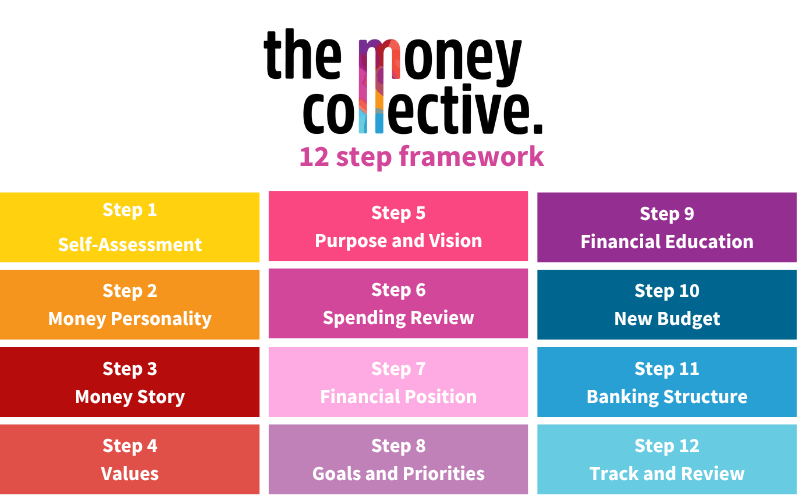 the money collective.
12 step framework

Step 1
Self-Assessment

Step 2
Money Personality

Step 3
Money Story

Step 4
Values

Step 5
Purpose and Vision

Step 6
Spending Review

Step 7
Financial Position

Step 8
Goals and Priorities

Step 9
Financial Education

Step 10
New Budget

Step 11
Banking Structure

Step 12
Track and Review